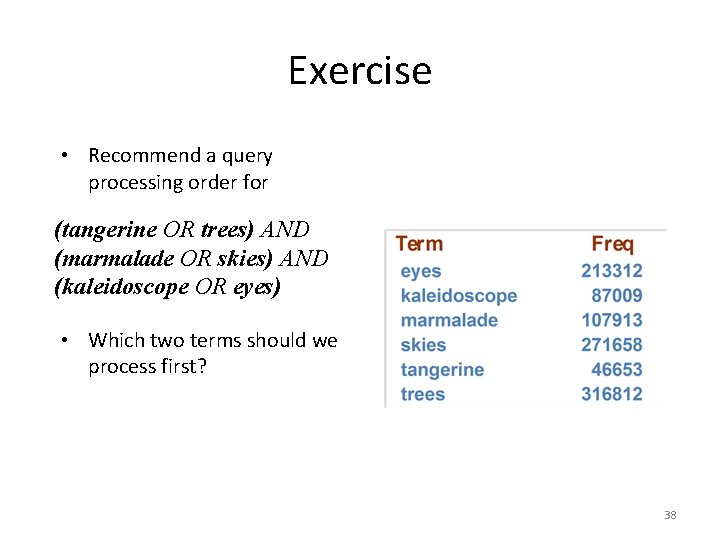 Exercise

• Recommend a query processing order for

(tangerine OR trees) AND
(marmalade OR skies) AND
(kaleidoscope OR eyes)

• Which two terms should we process first?

| Term | Freq |
|---|---|
| eyes | 213312 |
| kaleidoscope | 87009 |
| marmalade | 107913 |
| skies | 271658 |
| tangerine | 46653 |
| trees | 316812 |

38